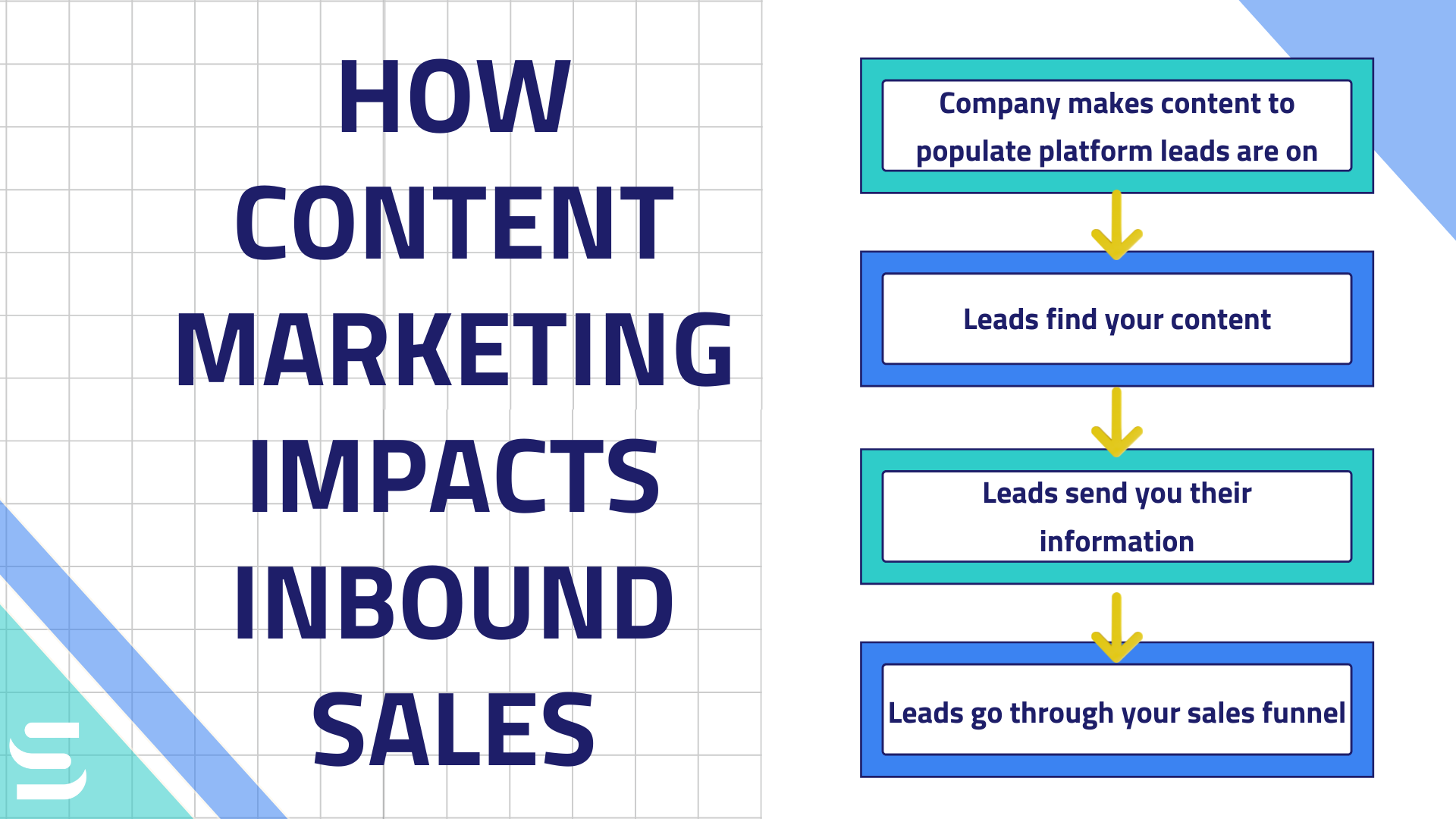 HOW CONTENT MARKETING IMPACTS INBOUND SALES

Company makes content to populate platform leads are on

Leads find your content

Leads send you their information

Leads go through your sales funnel